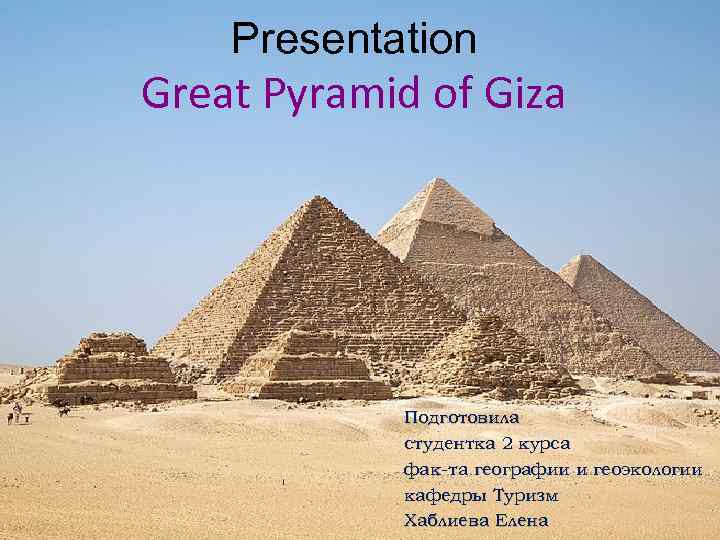 Presentation
Great Pyramid of Giza

Подготовила
студентка 2 курса
фак-та географии и геоэкологии
кафедры Туризм
Хаблиева Елена